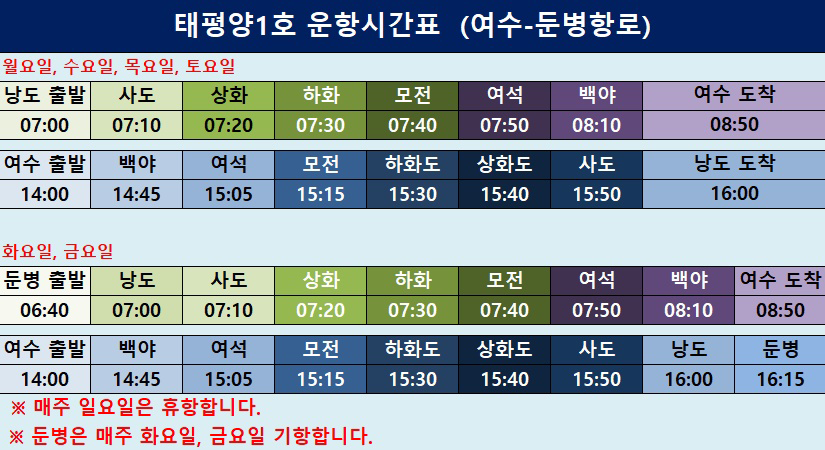 태평양1호 운항시간표 (여수-둔병항로)

월요일, 수요일, 목요일, 토요일

| 낭도 출발 | 사도 | 상화 | 하화 | 모전 | 여석 | 백야 | 여수 도착 |
|---|---|---|---|---|---|---|---|
| 07:00 | 07:10 | 07:20 | 07:30 | 07:40 | 07:50 | 08:10 | 08:50 |

| 여수 출발 | 백야 | 여석 | 모전 | 하화도 | 상화도 | 사도 | 낭도 도착 |
|---|---|---|---|---|---|---|---|
| 14:00 | 14:45 | 15:05 | 15:15 | 15:30 | 15:40 | 15:50 | 16:00 |

화요일, 금요일

| 둔병 출발 | 낭도 | 사도 | 상화 | 하화 | 모전 | 여석 | 백야 | 여수 도착 |
|---|---|---|---|---|---|---|---|---|
| 06:40 | 07:00 | 07:10 | 07:20 | 07:30 | 07:40 | 07:50 | 08:10 | 08:50 |

| 여수 출발 | 백야 | 여석 | 모전 | 하화도 | 상화도 | 사도 | 낭도 | 둔병 |
|---|---|---|---|---|---|---|---|---|
| 14:00 | 14:45 | 15:05 | 15:15 | 15:30 | 15:40 | 15:50 | 16:00 | 16:15 |

※ 매주 일요일은 휴항합니다.

※ 둔병은 매주 화요일, 금요일 기항합니다.